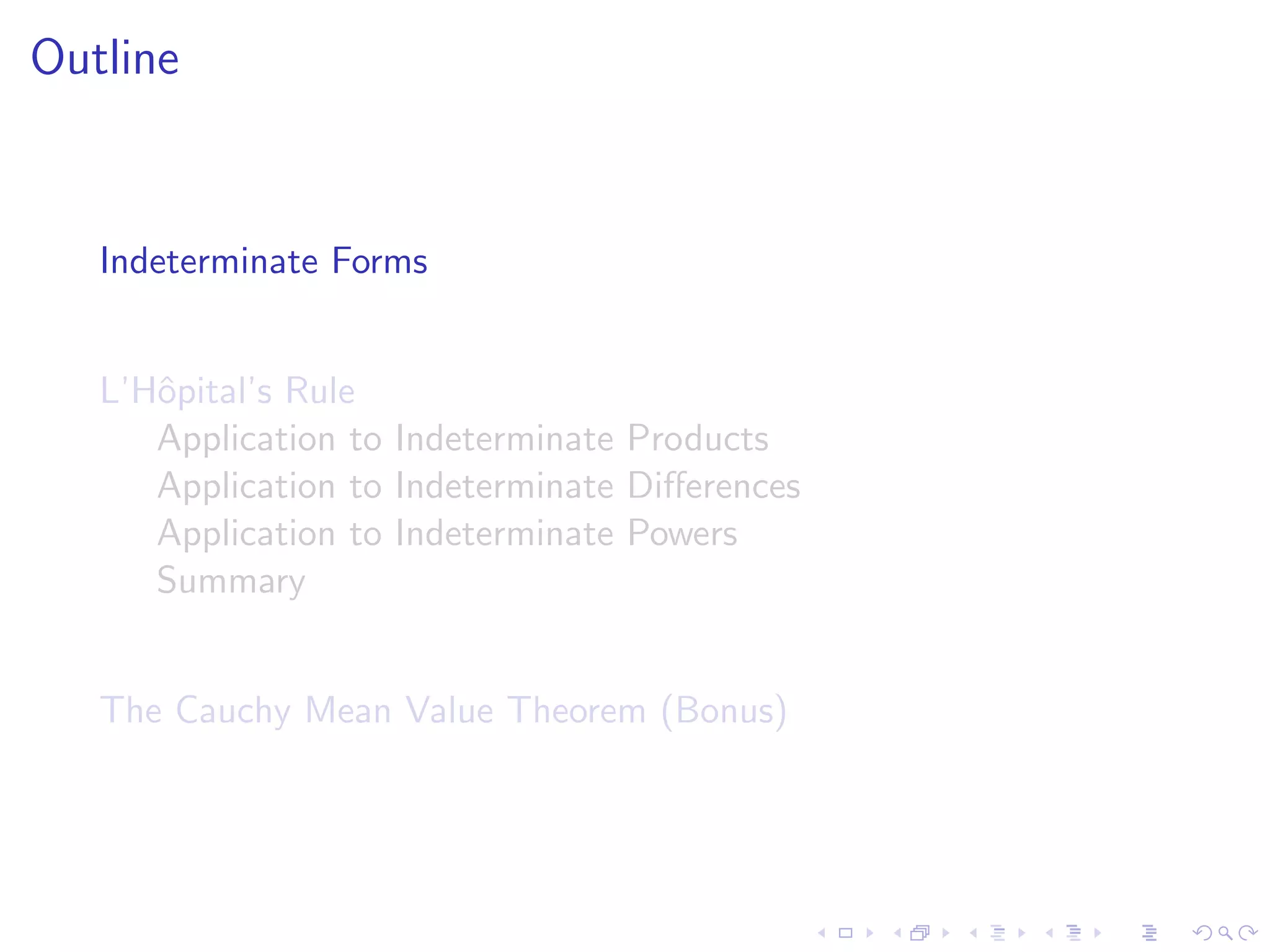 Outline

Indeterminate Forms

L'Hôpital's Rule
Application to Indeterminate Products
Application to Indeterminate Differences
Application to Indeterminate Powers
Summary

The Cauchy Mean Value Theorem (Bonus)